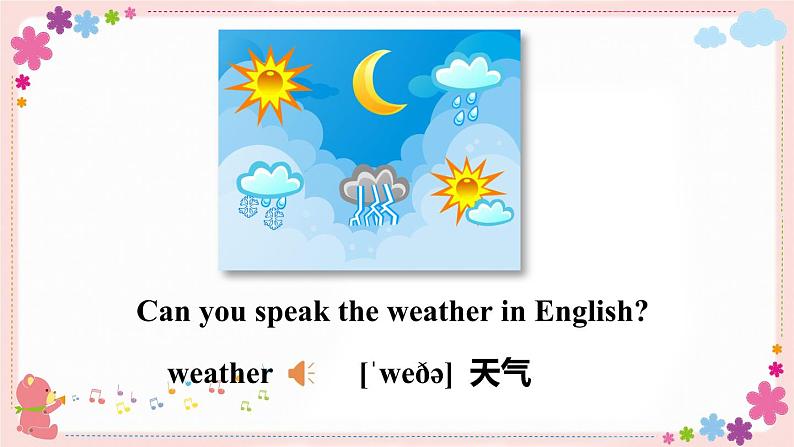 Can you speak the weather in English?

weather [ˈweðə] 天气